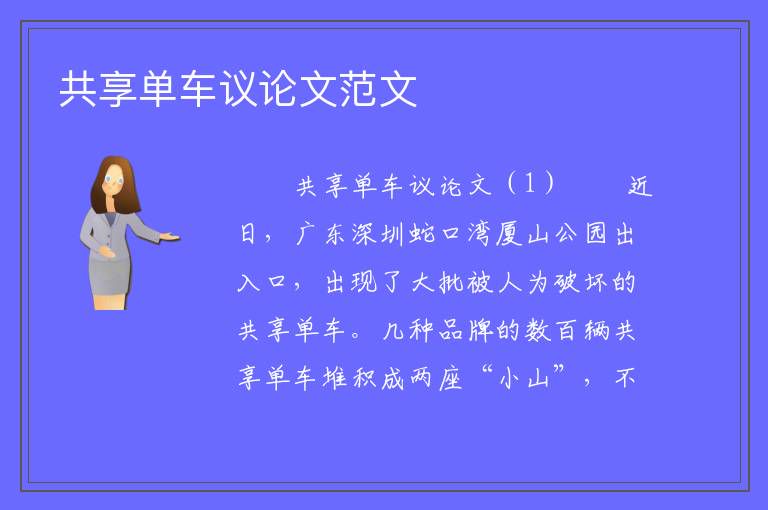 共享单车议论文范文

共享单车议论文（1） 近日，广东深圳蛇口湾厦山公园出入口，出现了大批被人为破坏的共享单车。几种品牌的数百辆共享单车堆积成两座“小山”，不